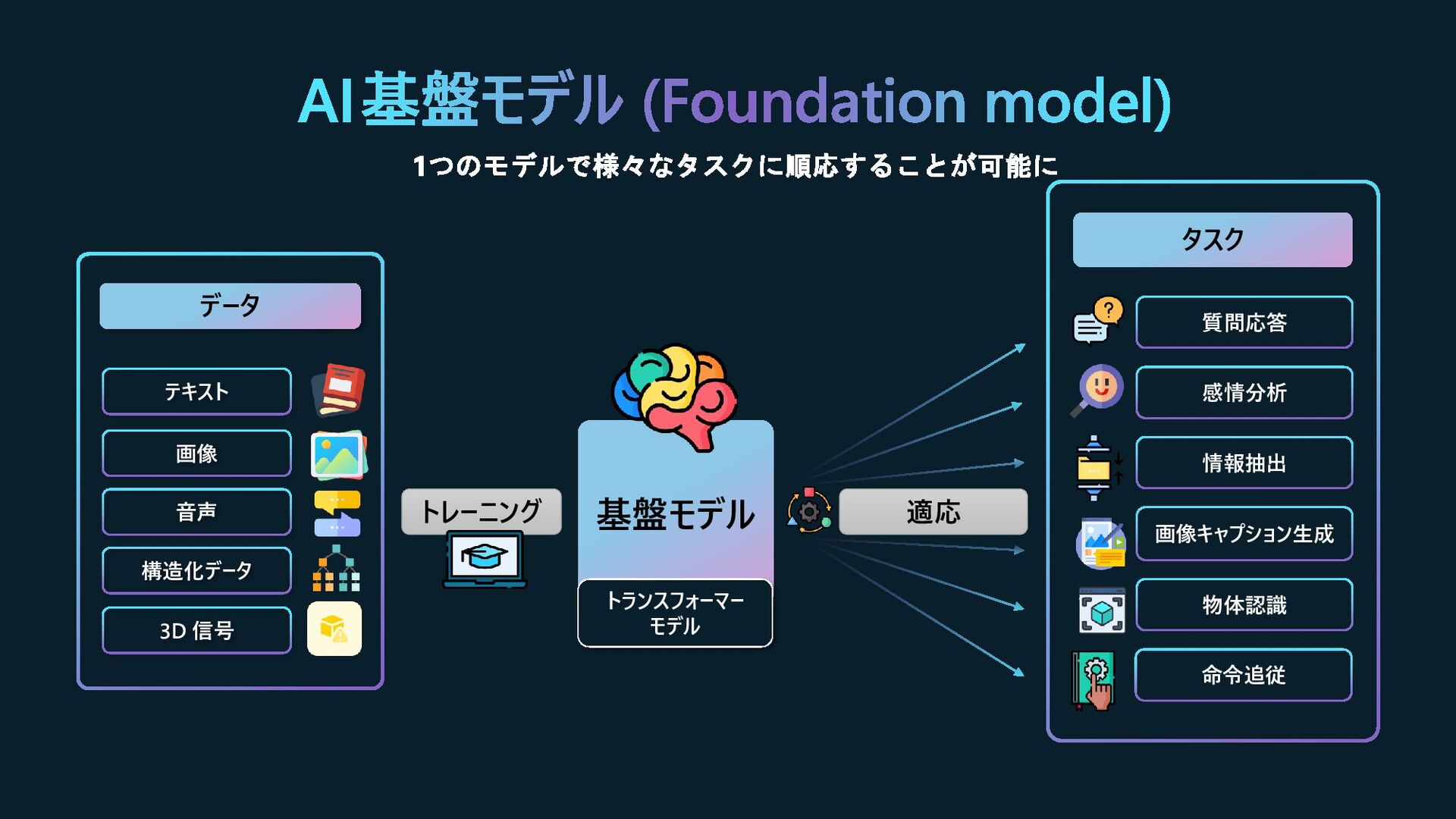 AI基盤モデル (Foundation model)

1つのモデルで様々なタスクに順応することが可能に

データ

テキスト

画像

音声

構造化データ

3D 信号

トレーニング

基盤モデル

トランスフォーマーモデル

適応

タスク

質問応答

感情分析

情報抽出

画像キャプション生成

物体認識

命令追従